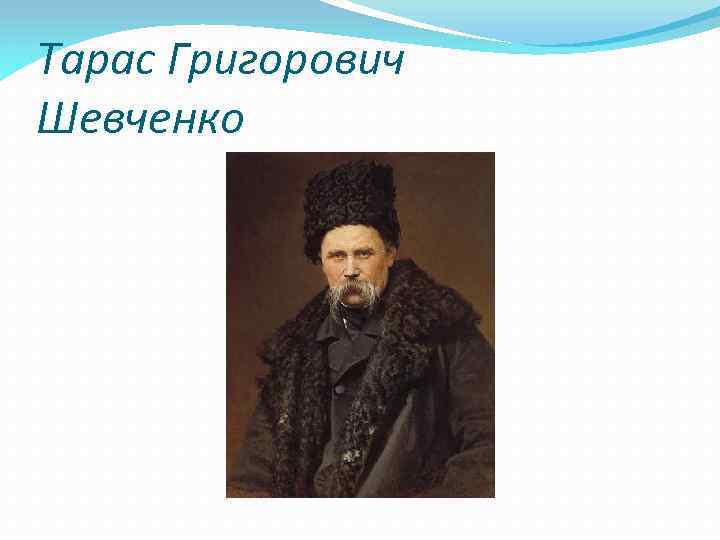 Тарас Григорович Шевченко